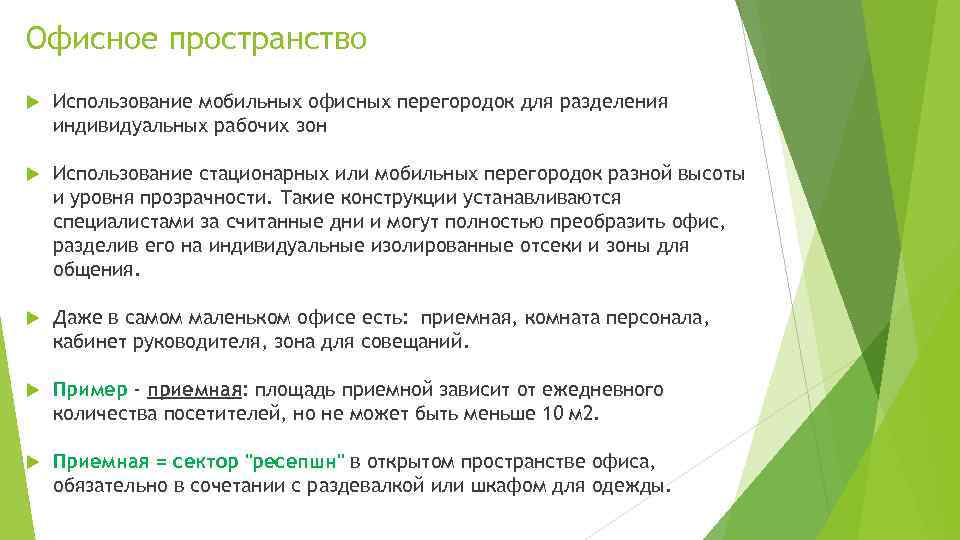 Офисное пространство

Использование мобильных офисных перегородок для разделения индивидуальных рабочих зон

Использование стационарных или мобильных перегородок разной высоты и уровня прозрачности. Такие конструкции устанавливаются специалистами за считанные дни и могут полностью преобразить офис, разделив его на индивидуальные изолированные отсеки и зоны для общения.

Даже в самом маленьком офисе есть: приемная, комната персонала, кабинет руководителя, зона для совещаний.

Пример - приемная: площадь приемной зависит от ежедневного количества посетителей, но не может быть меньше 10 м2.

Приемная = сектор "ресепшн" в открытом пространстве офиса, обязательно в сочетании с раздевалкой или шкафом для одежды.